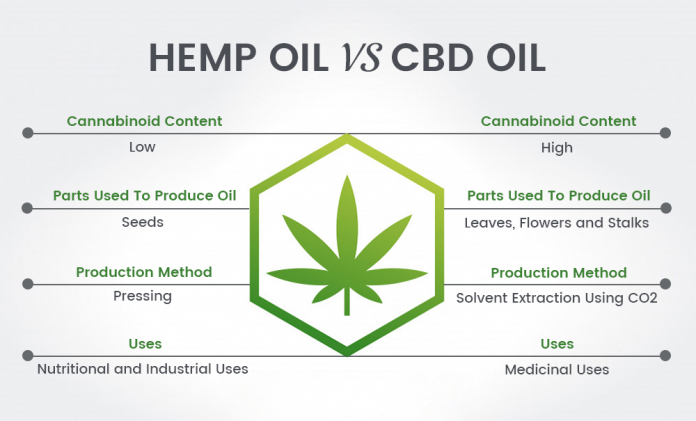 HEMP OIL VS CBD OIL

Cannabinoid Content
Low

Parts Used To Produce Oil
Seeds

Production Method
Pressing

Uses
Nutritional and Industrial Uses

Cannabinoid Content
High

Parts Used To Produce Oil
Leaves, Flowers and Stalks

Production Method
Solvent Extraction Using CO2

Uses
Medicinal Uses